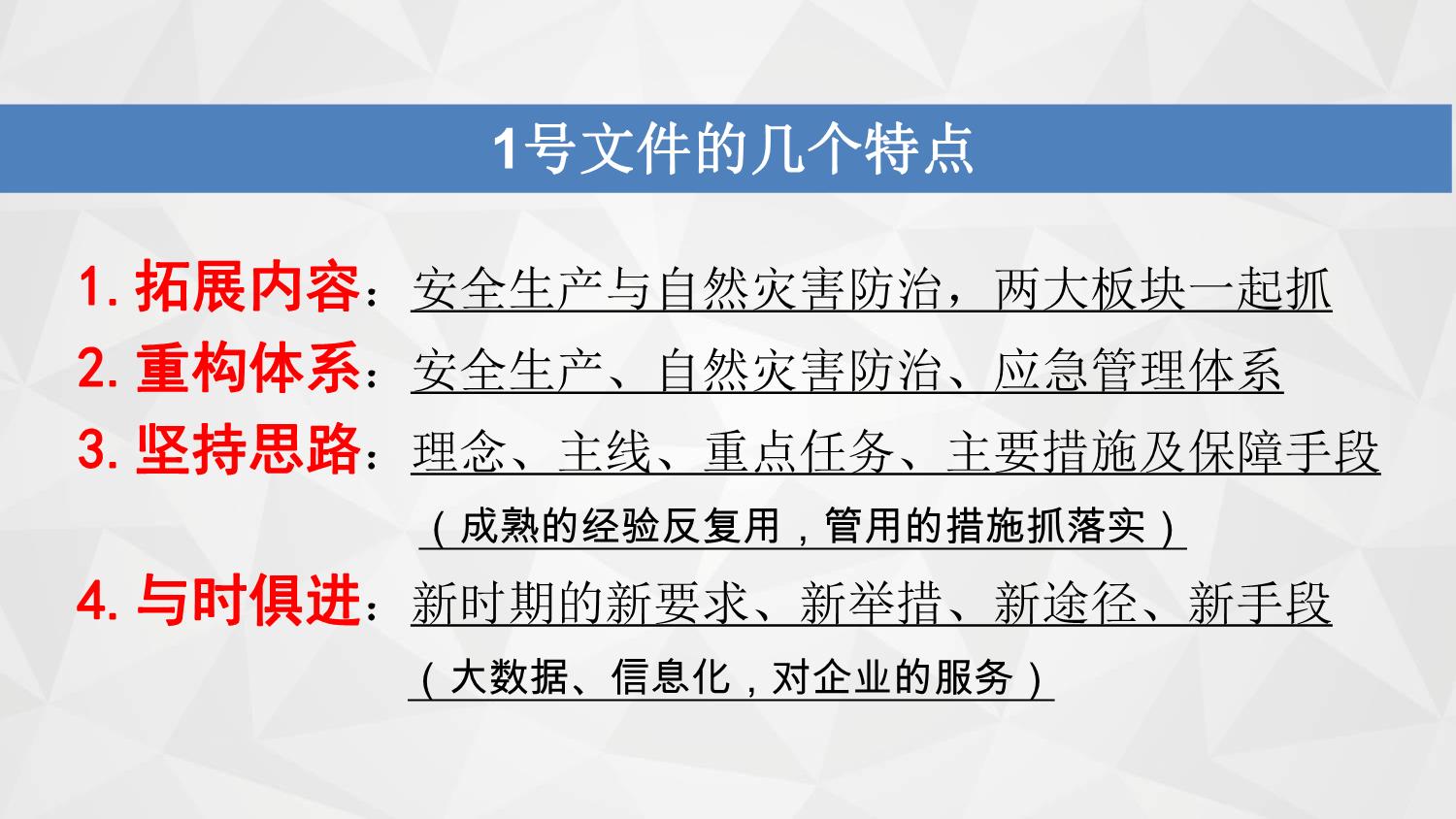 1号文件的几个特点

1. 拓展内容：安全生产与自然灾害防治，两大板块一起抓

2. 重构体系：安全生产、自然灾害防治、应急管理体系

3. 坚持思路：理念、主线、重点任务、主要措施及保障手段

（成熟的经验反复用，管用的措施抓落实）

4. 与时俱进：新时期的新要求、新举措、新途径、新手段

（大数据、信息化，对企业的服务）